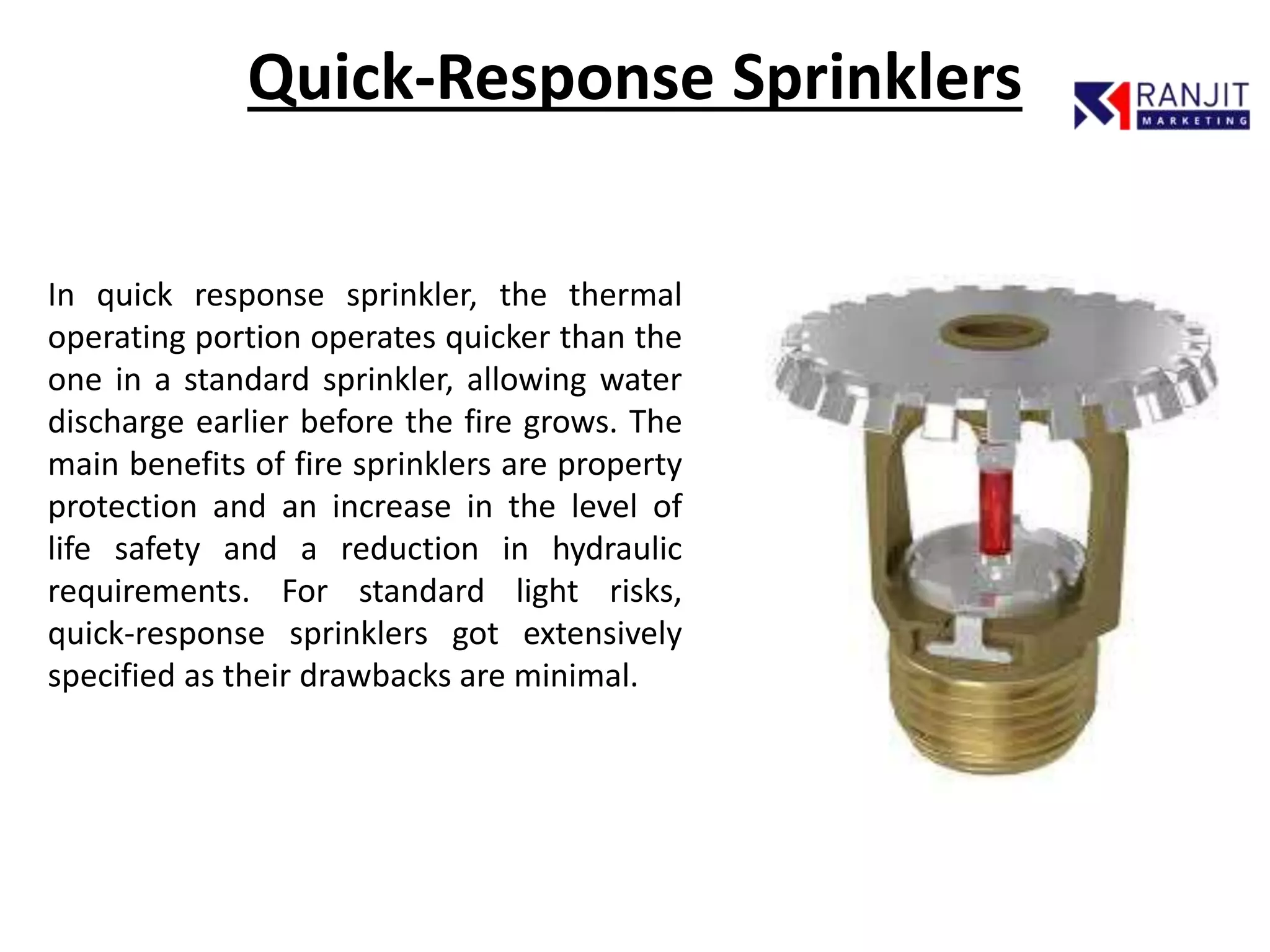 Quick-Response Sprinklers

RANJIT
MARKETING

In quick response sprinkler, the thermal operating portion operates quicker than the one in a standard sprinkler, allowing water discharge earlier before the fire grows. The main benefits of fire sprinklers are property protection and an increase in the level of life safety and a reduction in hydraulic requirements. For standard light risks, quick-response sprinklers got extensively specified as their drawbacks are minimal.